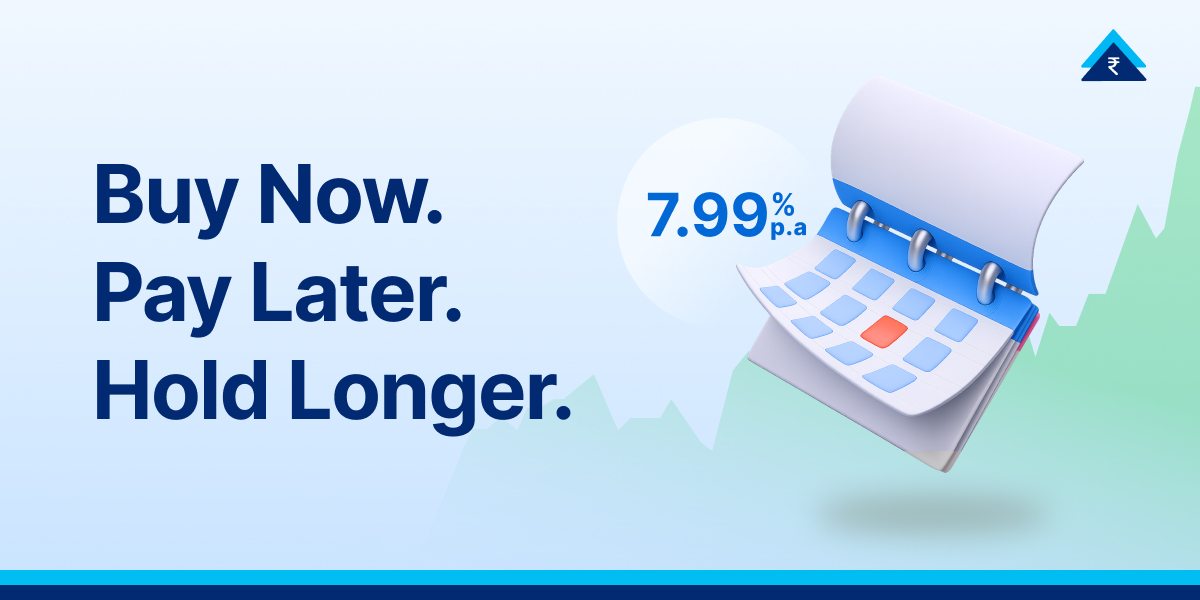 ₹

Buy Now.
Pay Later.
Hold Longer.

7.99% p.a